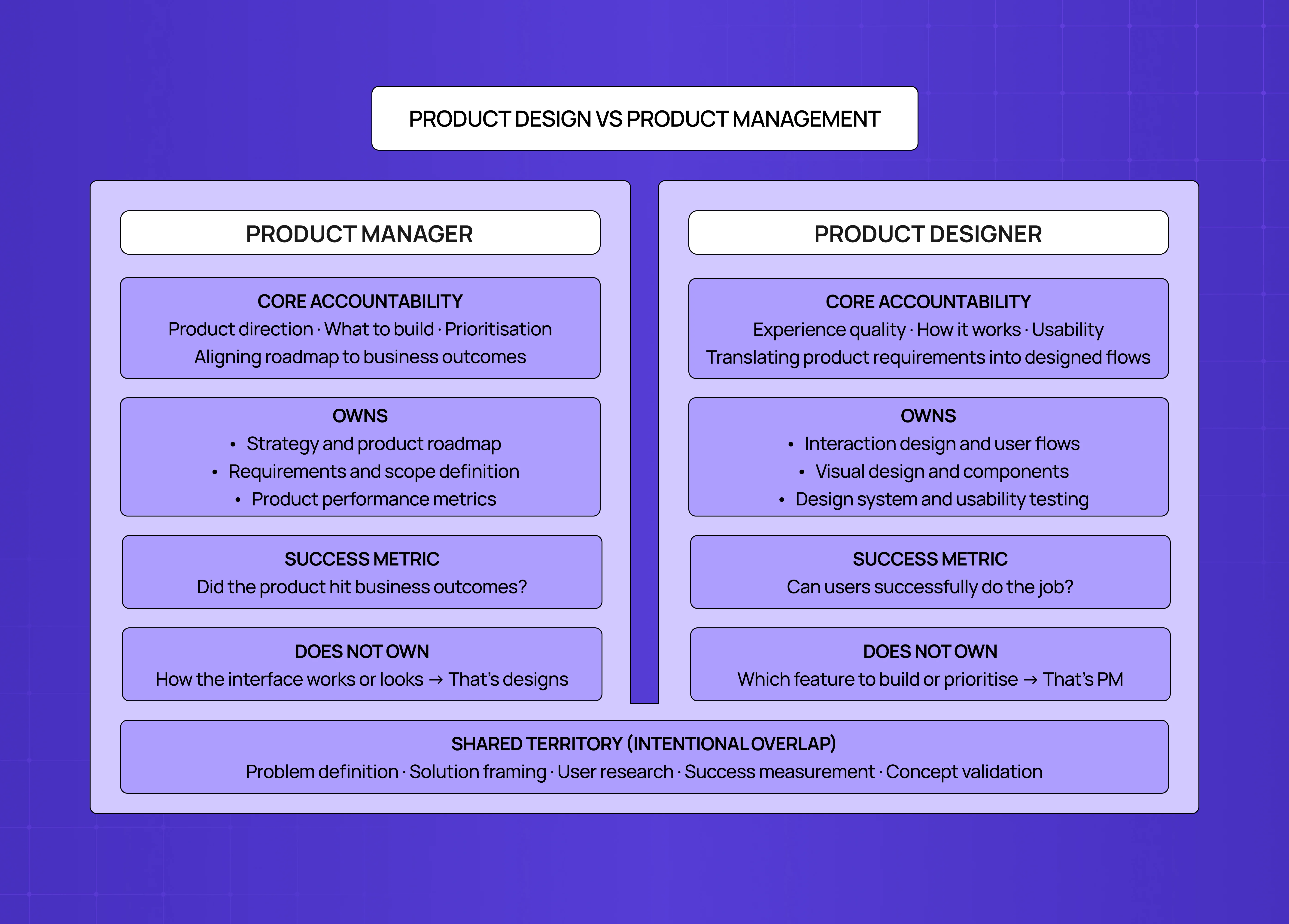 PRODUCT DESIGN VS PRODUCT MANAGEMENT

PRODUCT MANAGER

CORE ACCOUNTABILITY
Product direction · What to build · Prioritisation
Aligning roadmap to business outcomes

OWNS
• Strategy and product roadmap
• Requirements and scope definition
• Product performance metrics

SUCCESS METRIC
Did the product hit business outcomes?

DOES NOT OWN
How the interface works or looks → That's designs

PRODUCT DESIGNER

CORE ACCOUNTABILITY
Experience quality · How it works · Usability
Translating product requirements into designed flows

OWNS
• Interaction design and user flows
• Visual design and components
• Design system and usability testing

SUCCESS METRIC
Can users successfully do the job?

DOES NOT OWN
Which feature to build or prioritise → That's PM

SHARED TERRITORY (INTENTIONAL OVERLAP)
Problem definition · Solution framing · User research · Success measurement · Concept validation